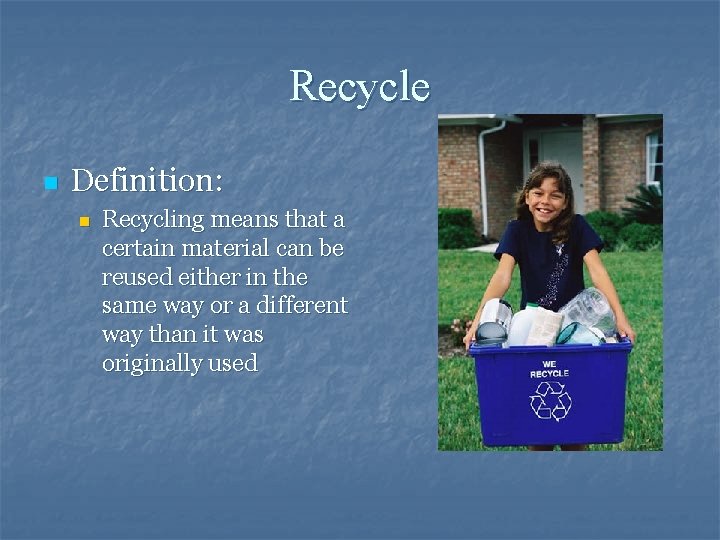 Recycle

Definition:

Recycling means that a certain material can be reused either in the same way or a different way than it was originally used

WE RECYCLE